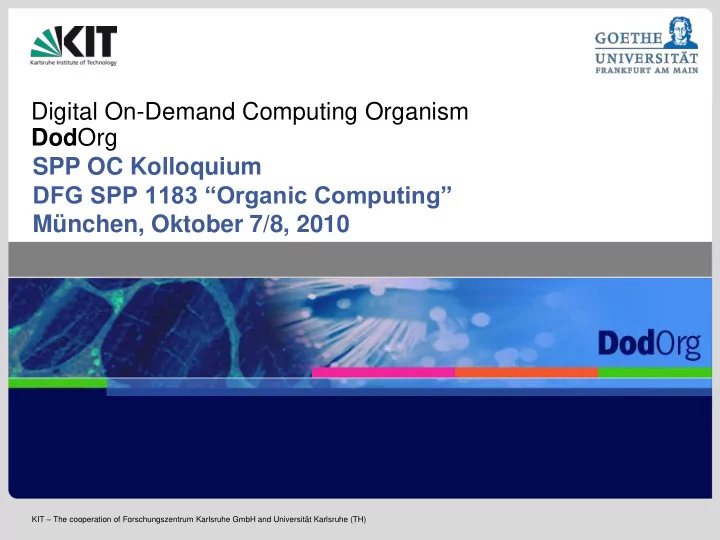 KIT
Karlsruhe Institute of Technology

GOETHE
UNIVERSITÄT
FRANKFURT AM MAIN

Digital On-Demand Computing Organism
DodOrg
SPP OC Kolloquium
DFG SPP 1183 “Organic Computing”
München, Oktober 7/8, 2010

DodOrg

KIT – The cooperation of Forschungszentrum Karlsruhe GmbH and Universität Karlsruhe (TH)